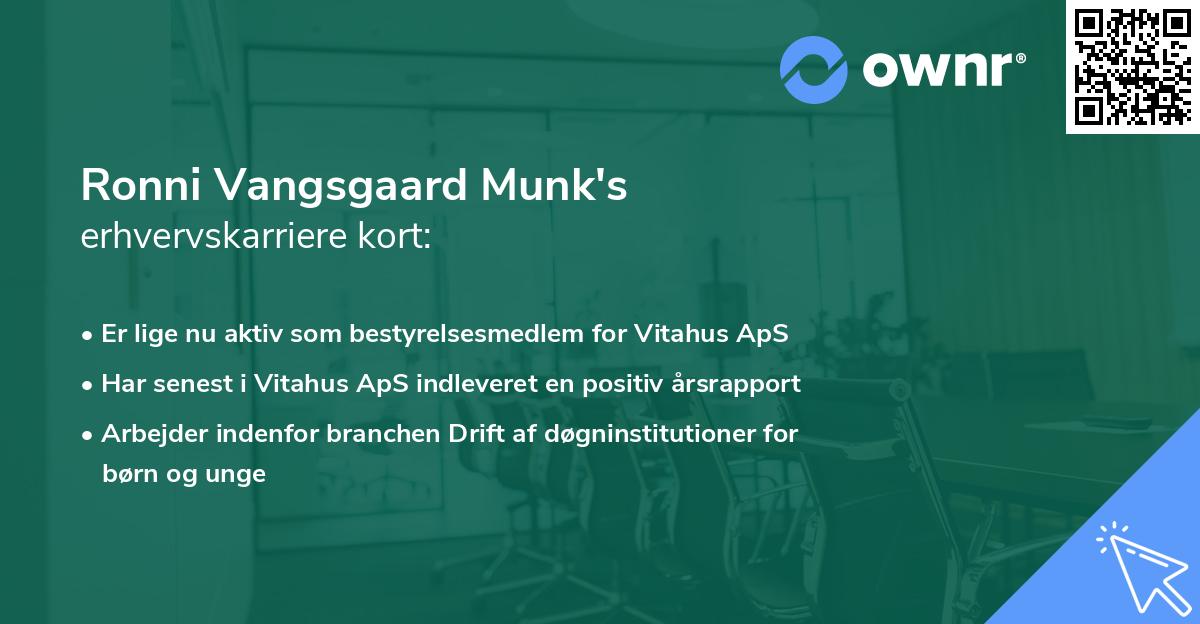 ownr®

Ronni Vangsgaard Munk's
erhvervskarriere kort:

• Er lige nu aktiv som bestyrelsesmedlem for Vitahus ApS
• Har senest i Vitahus ApS indleveret en positiv årsrapport
• Arbejder indenfor branchen Drift af døgninstitutioner for børn og unge